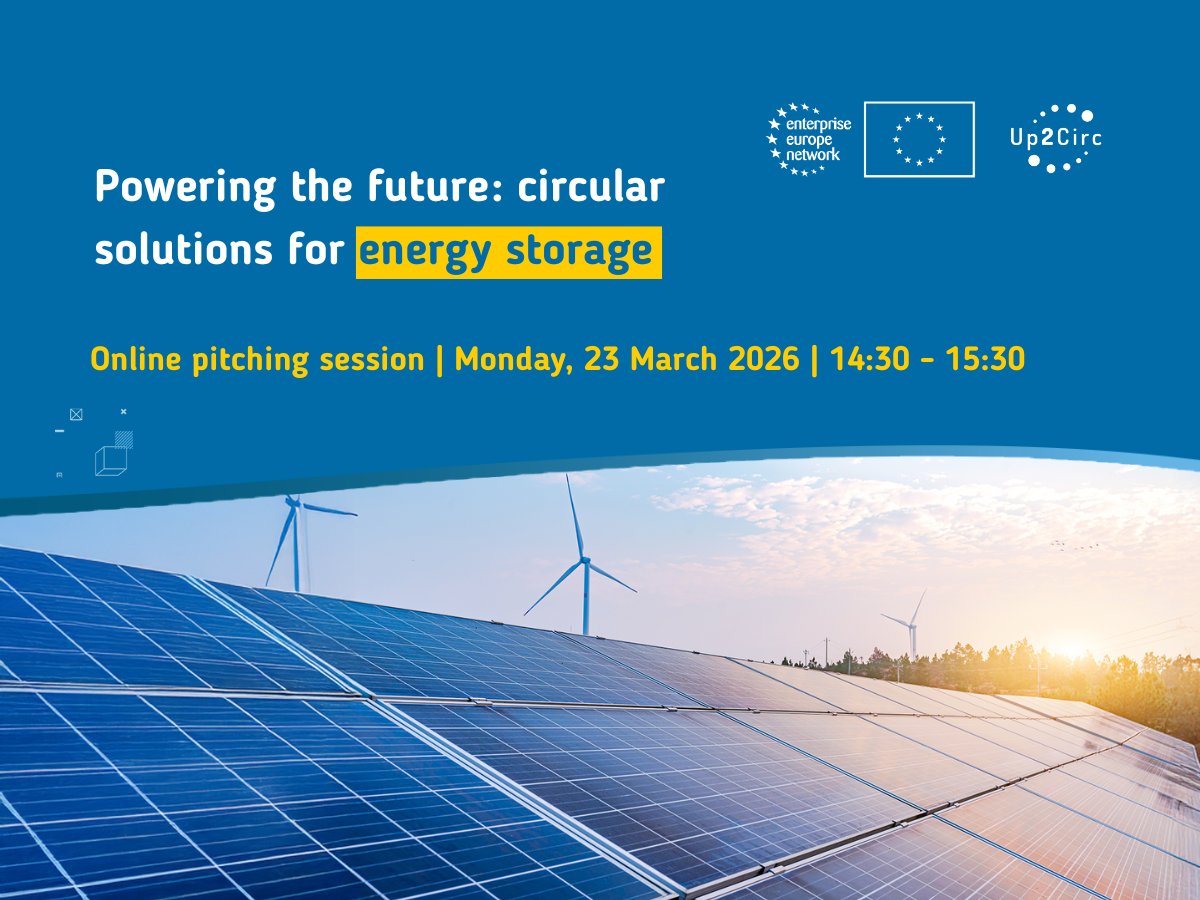 enterprise europe network

Up2Circ

Powering the future: circular solutions for energy storage

Online pitching session | Monday, 23 March 2026 | 14:30 - 15:30